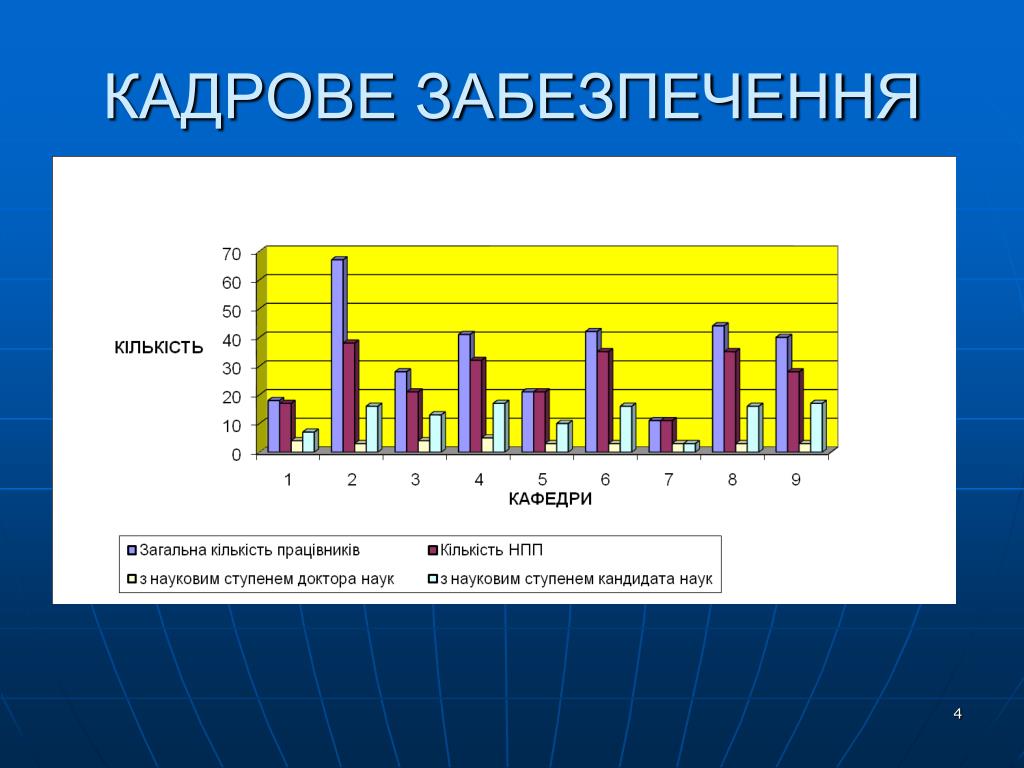 КАДРОВЕ ЗАБЕЗПЕЧЕННЯ

КІЛЬКІСТЬ

70
60
50
40
30
20
10
0

1 2 3 4 5 6 7 8 9

КАФЕДРИ

Загальна кількість працівників
Кількість НПП
з науковим ступенем доктора наук
з науковим ступенем кандидата наук

4